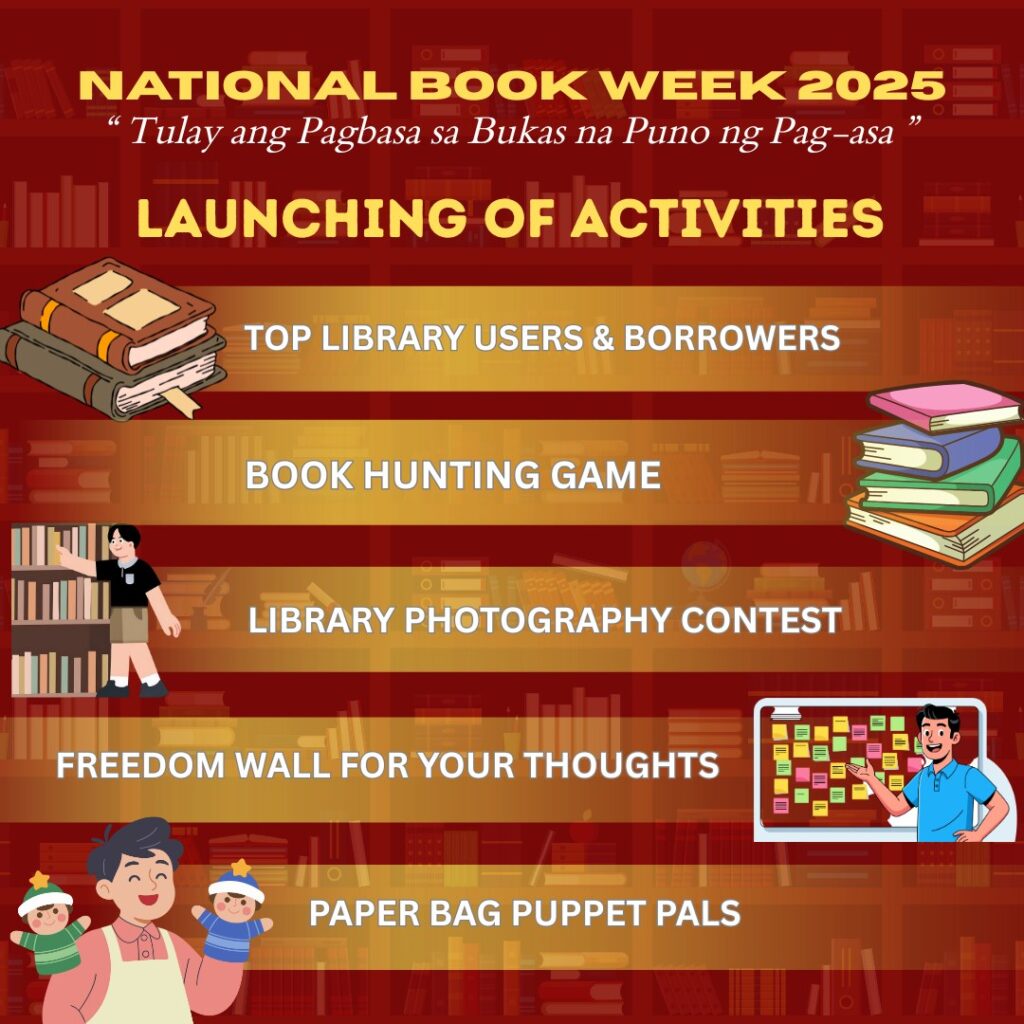 NATIONAL BOOK WEEK 2025
“ Tulay ang Pagbasa sa Bukas na Puno ng Pag-asa ”

LAUNCHING OF ACTIVITIES

TOP LIBRARY USERS & BORROWERS

BOOK HUNTING GAME

LIBRARY PHOTOGRAPHY CONTEST

FREEDOM WALL FOR YOUR THOUGHTS

PAPER BAG PUPPET PALS